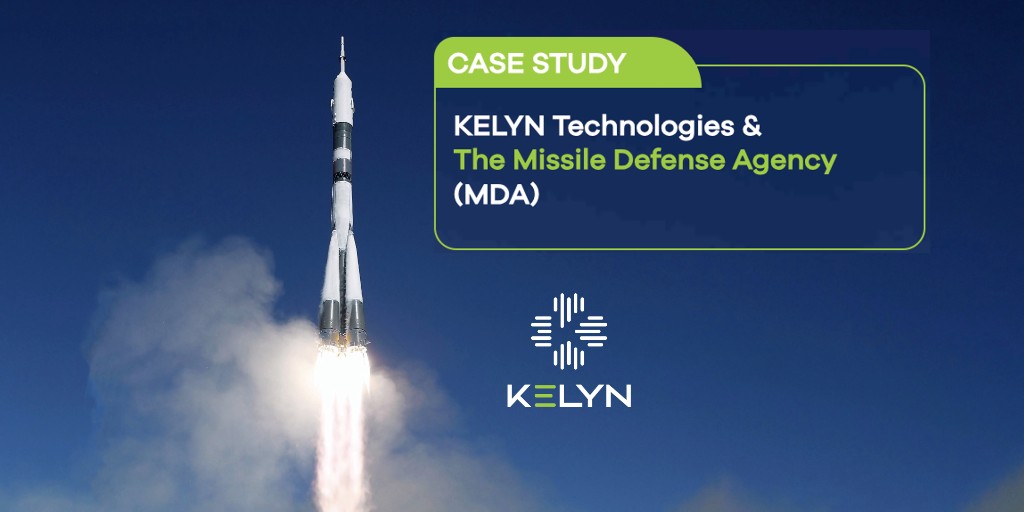 CASE STUDY

KELYN Technologies & The Missile Defense Agency (MDA)

KELYN